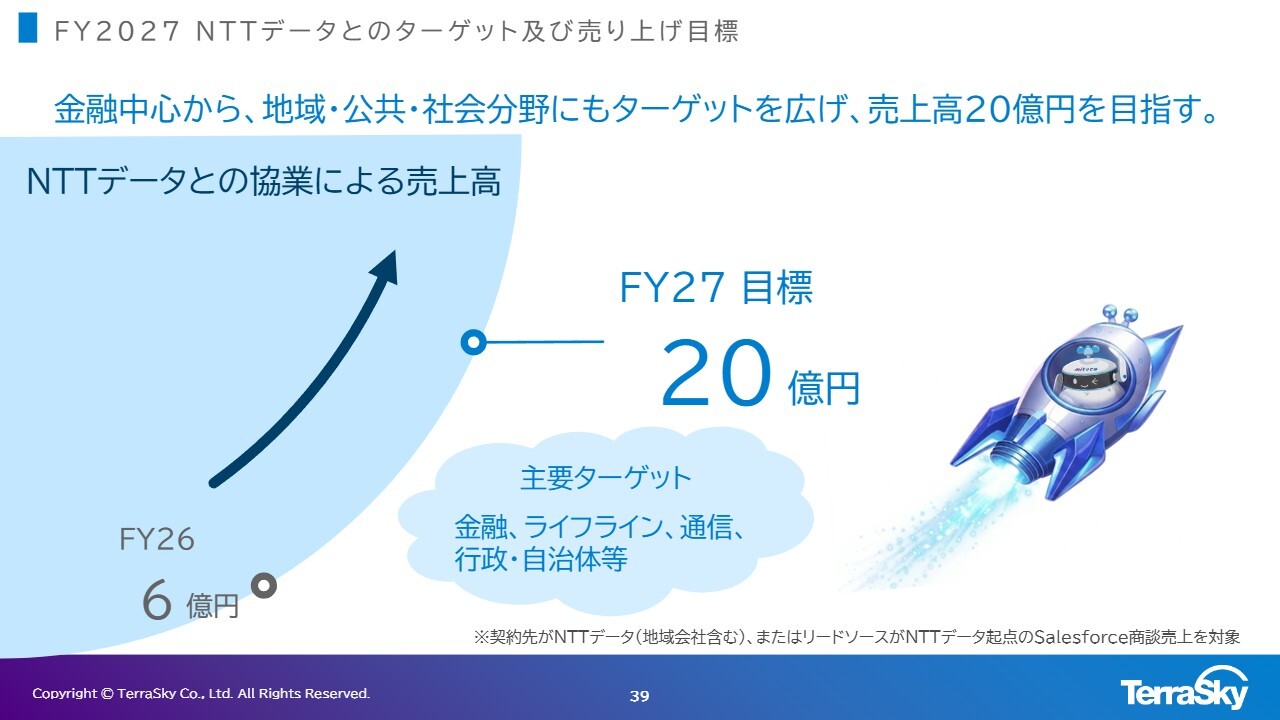 FY2027 NTTデータとのターゲット及び売り上げ目標

金融中心から、地域・公共・社会分野にもターゲットを広げ、売上高20億円を目指す。

NTTデータとの協業による売上高

FY27 目標

20 億円

主要ターゲット

金融、ライフライン、通信、行政・自治体等

FY26

6 億円

※契約先がNTTデータ(地域会社含む)、またはリードソースがNTTデータ起点のSalesforce商談売上を対象

Copyright © TerraSky Co., Ltd. All Rights Reserved.

39

TerraSky